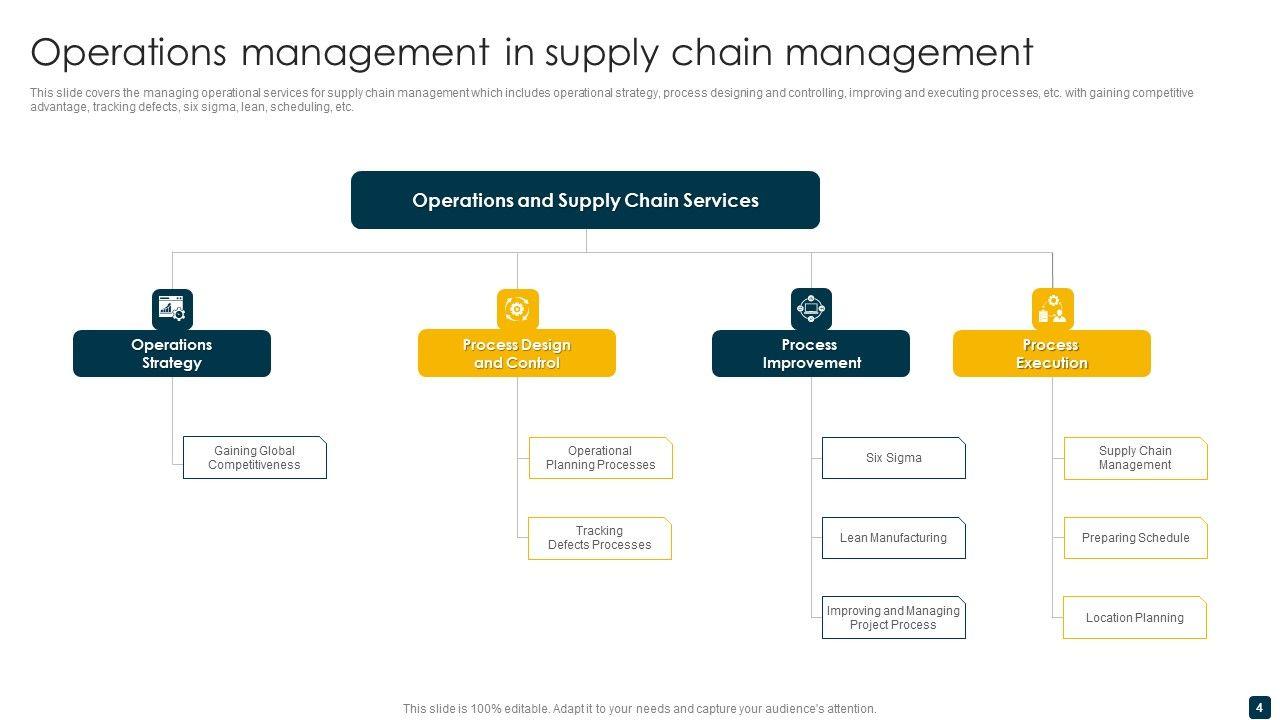 Operations management in supply chain management

This slide covers the managing operational services for supply chain management which includes operational strategy, process designing and controlling, improving and executing processes, etc. with gaining competitive advantage, tracking defects, six sigma, lean, scheduling, etc.

Operations and Supply Chain Services

Operations Strategy

Gaining Global Competitiveness

Process Design and Control

Operational Planning Processes

Tracking Defects Processes

Process Improvement

Six Sigma

Lean Manufacturing

Improving and Managing Project Process

Process Execution

Supply Chain Management

Preparing Schedule

Location Planning

This slide is 100% editable. Adapt it to your needs and capture your audience's attention.

4